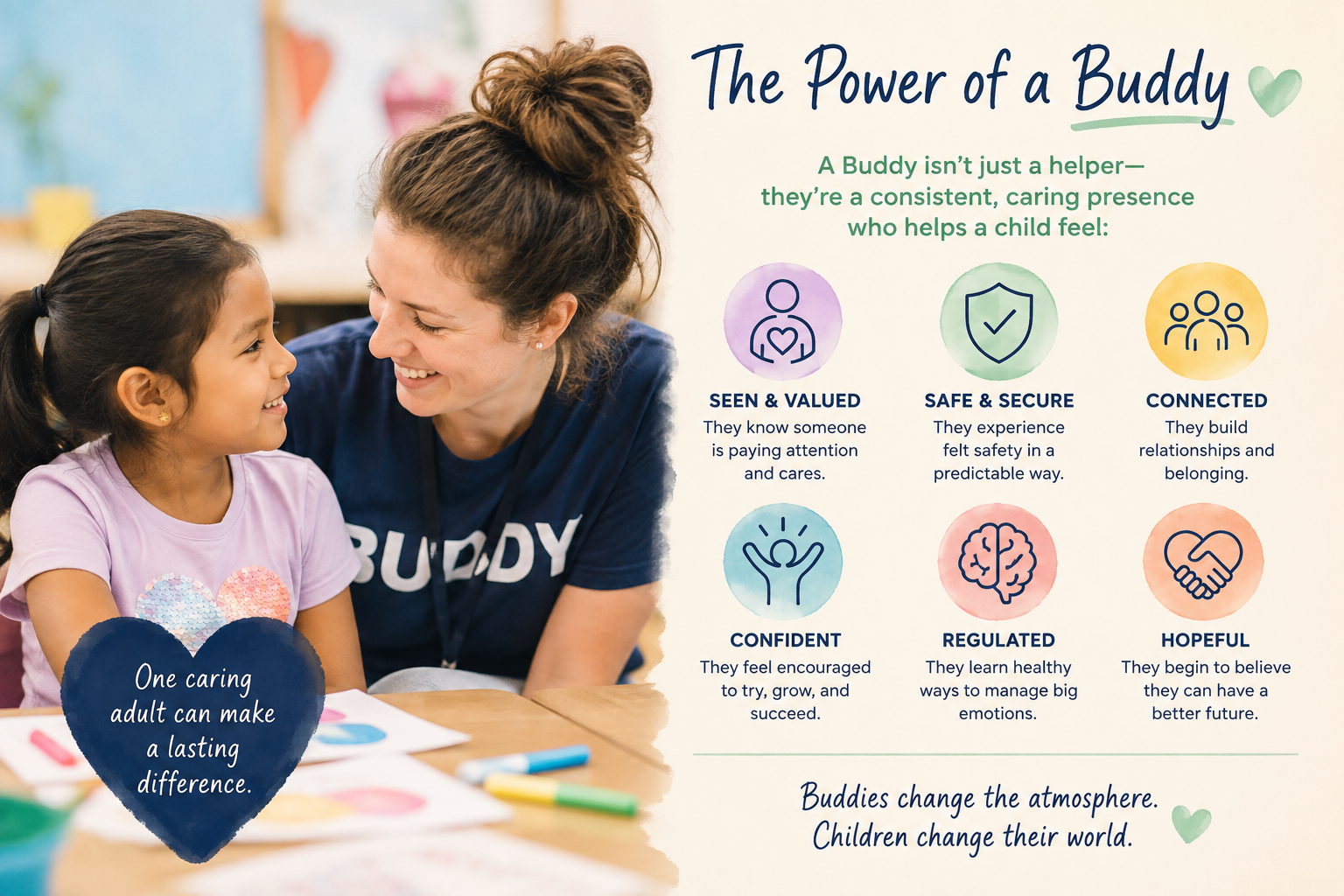 BUDDY

One caring adult can make a lasting difference.

The Power of a Buddy

A Buddy isn't just a helper— they're a consistent, caring presence who helps a child feel:

SEEN & VALUED
They know someone is paying attention and cares.

SAFE & SECURE
They experience felt safety in a predictable way.

CONNECTED
They build relationships and belonging.

CONFIDENT
They feel encouraged to try, grow, and succeed.

REGULATED
They learn healthy ways to manage big emotions.

HOPEFUL
They begin to believe they can have a better future.

Buddies change the atmosphere.
Children change their world.